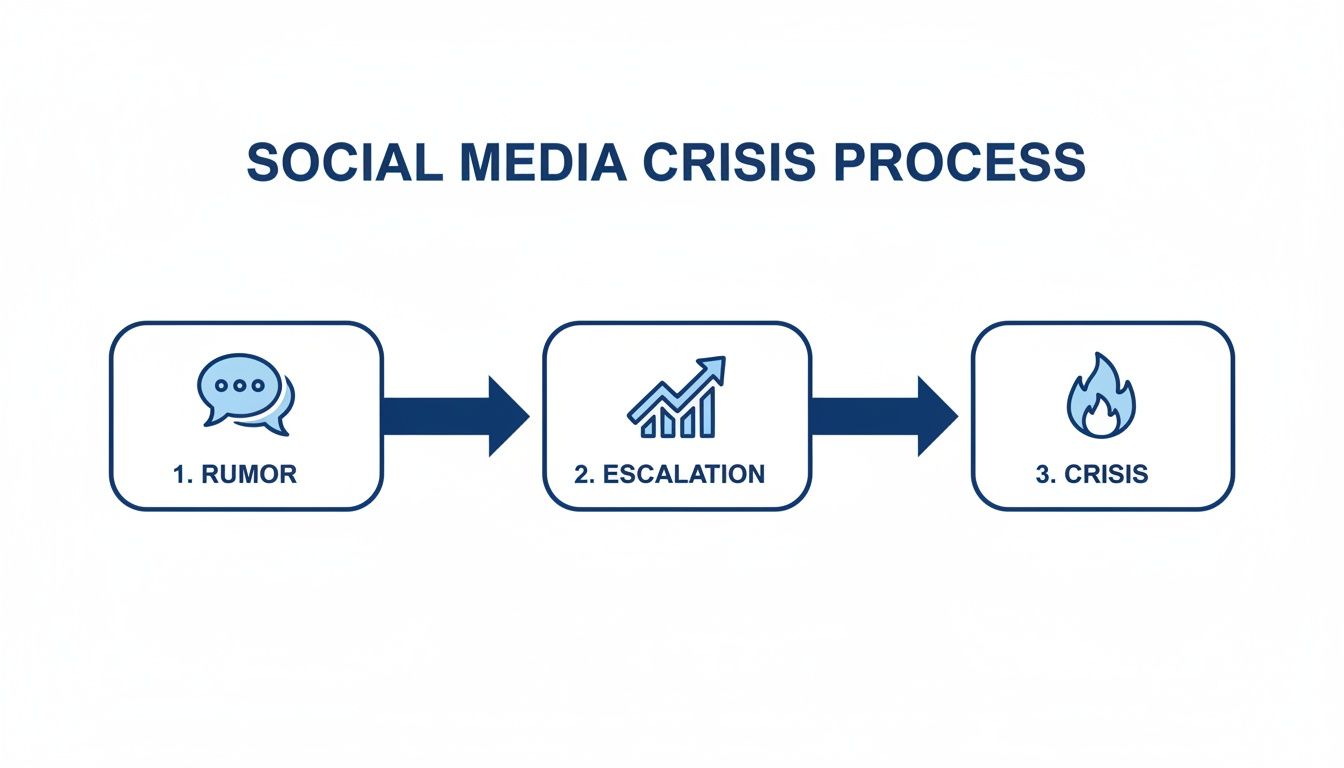 SOCIAL MEDIA CRISIS PROCESS

1. RUMOR

2. ESCALATION

3. CRISIS